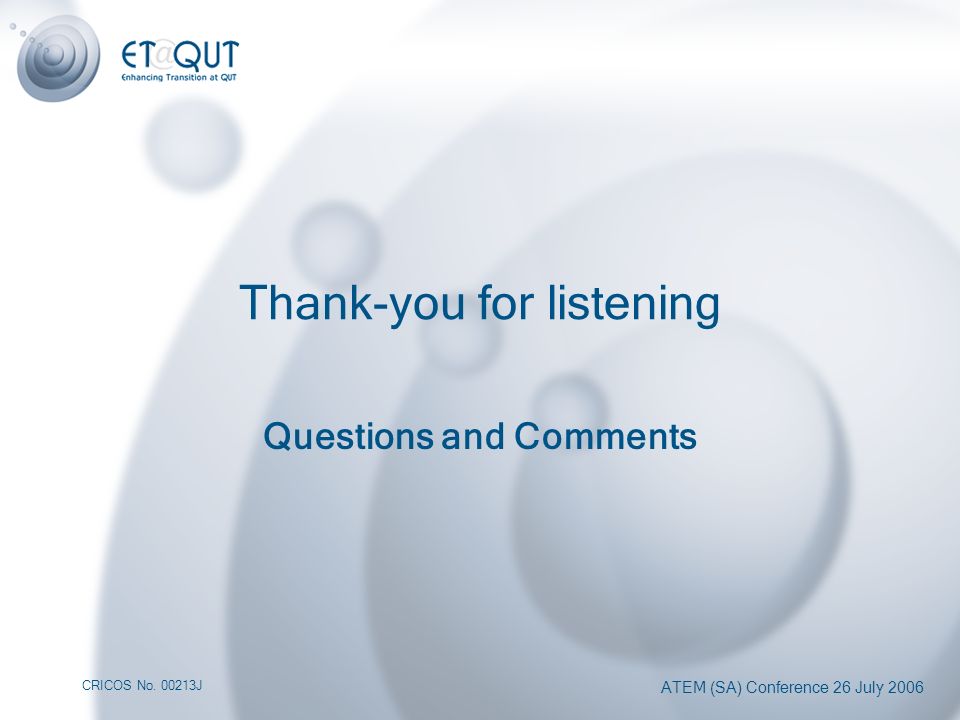 ET@QUT
Enhancing Transition at QUT

Thank-you for listening

Questions and Comments

CRICOS No. 00213J

ATEM (SA) Conference 26 July 2006